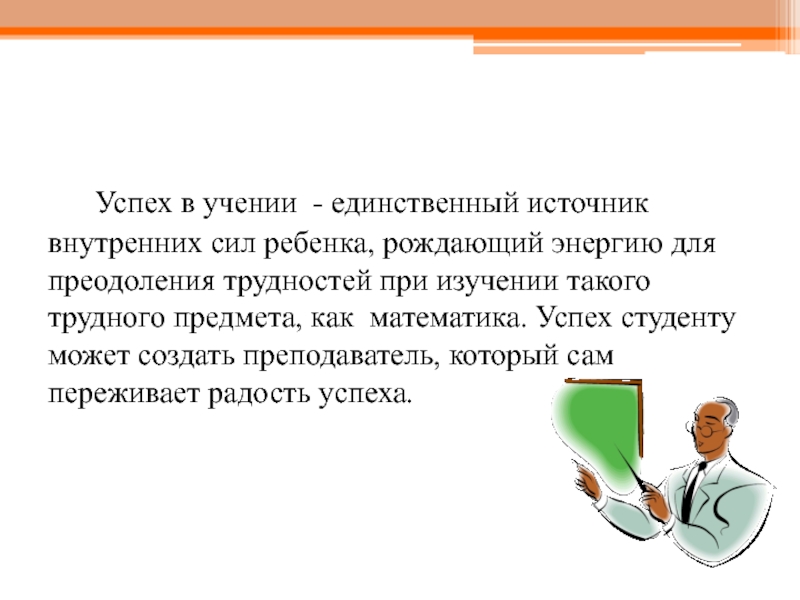 Успех в учении - единственный источник внутренних сил ребенка, рождающий энергию для преодоления трудностей при изучении такого трудного предмета, как математика. Успех студенту может создать преподаватель, который сам переживает радость успеха.